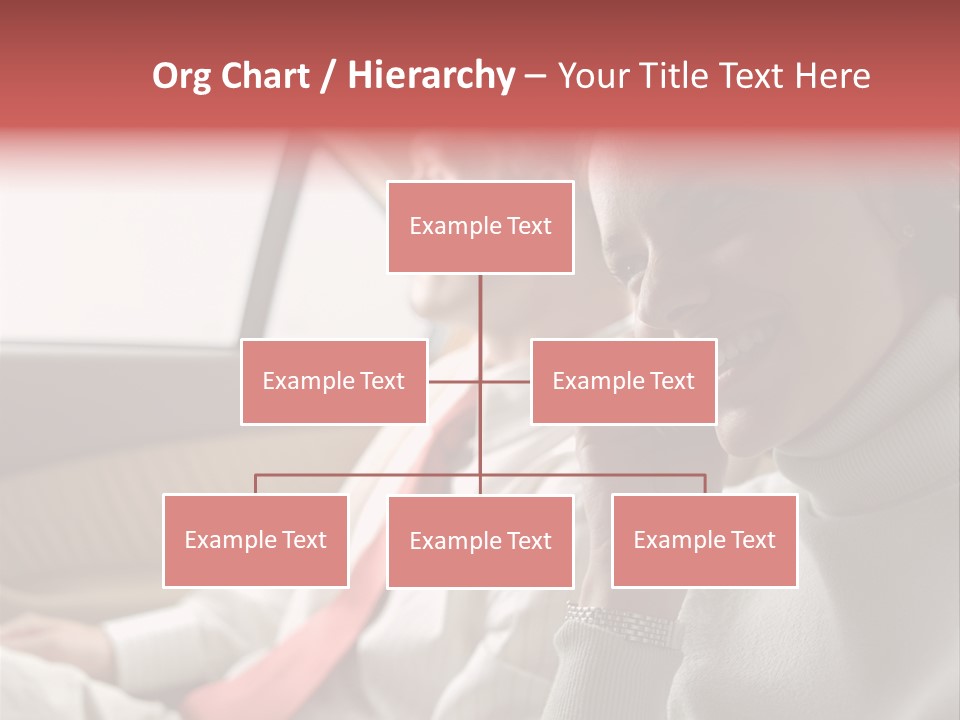 Org Chart / Hierarchy – Your Title Text Here

Example Text

Example Text

Example Text

Example Text

Example Text

Example Text